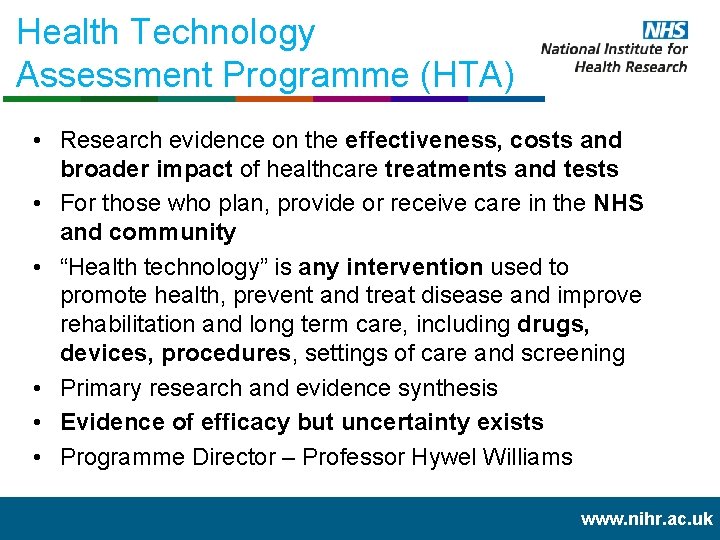 Health Technology Assessment Programme (HTA)

NHS
National Institute for Health Research

• Research evidence on the effectiveness, costs and broader impact of healthcare treatments and tests
• For those who plan, provide or receive care in the NHS and community
• "Health technology" is any intervention used to promote health, prevent and treat disease and improve rehabilitation and long term care, including drugs, devices, procedures, settings of care and screening
• Primary research and evidence synthesis
• Evidence of efficacy but uncertainty exists
• Programme Director – Professor Hywel Williams

www.nihr.ac.uk